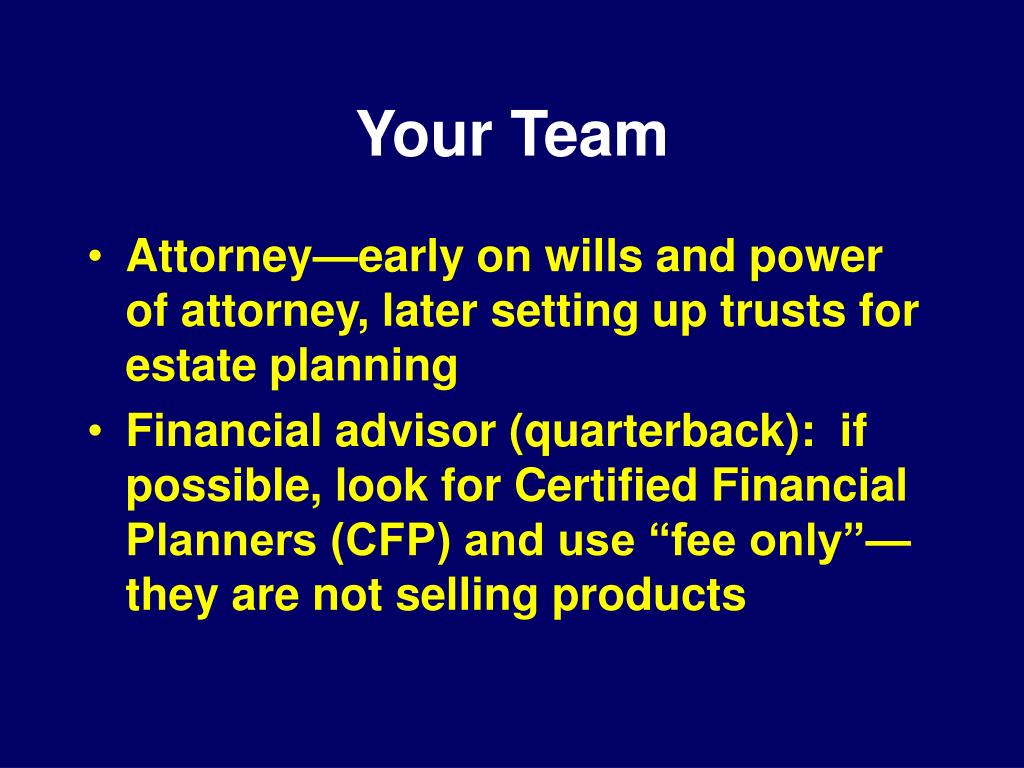 Your Team

• Attorney—early on wills and power of attorney, later setting up trusts for estate planning
• Financial advisor (quarterback): if possible, look for Certified Financial Planners (CFP) and use “fee only”—they are not selling products